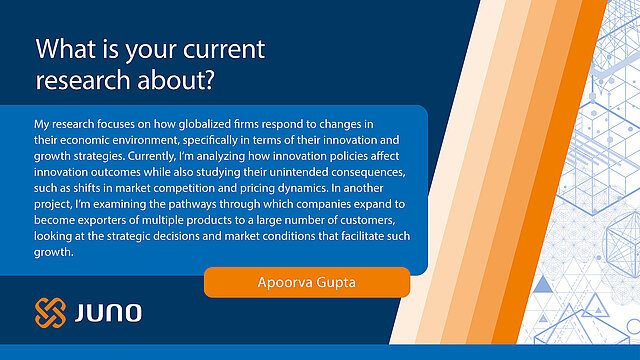 What is your current research about?

My research focuses on how globalized firms respond to changes in their economic environment, specifically in terms of their innovation and growth strategies. Currently, I'm analyzing how innovation policies affect innovation outcomes while also studying their unintended consequences, such as shifts in market competition and pricing dynamics. In another project, I'm examining the pathways through which companies expand to become exporters of multiple products to a large number of customers, looking at the strategic decisions and market conditions that facilitate such growth.

Apoorva Gupta

JUNO